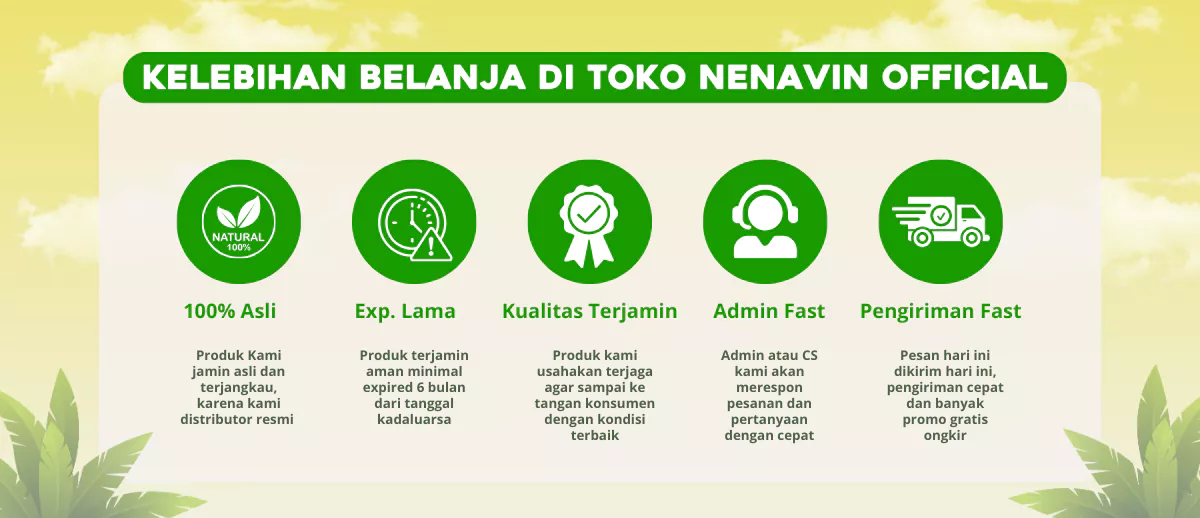 KELEBIHAN BELANJA DI TOKO NENAVIN OFFICIAL

NATURAL 100%

100% Asli

Produk Kami jamin asli dan terjangkau, karena kami distributor resmi

Exp. Lama

Produk terjamin aman minimal expired 6 bulan dari tanggal kadaluarsa

Kualitas Terjamin

Produk kami usahakan terjaga agar sampai ke tangan konsumen dengan kondisi terbaik

Admin Fast

Admin atau CS kami akan merespon pesanan dan pertanyaan dengan cepat

Pengiriman Fast

Pesan hari ini dikirim hari ini, pengiriman cepat dan banyak promo gratis ongkir